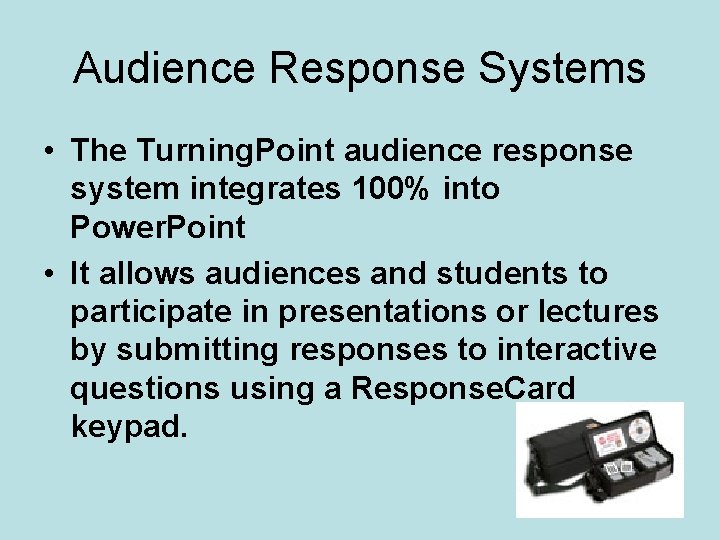 Audience Response Systems

• The TurningPoint audience response system integrates 100% into PowerPoint

• It allows audiences and students to participate in presentations or lectures by submitting responses to interactive questions using a ResponseCard keypad.